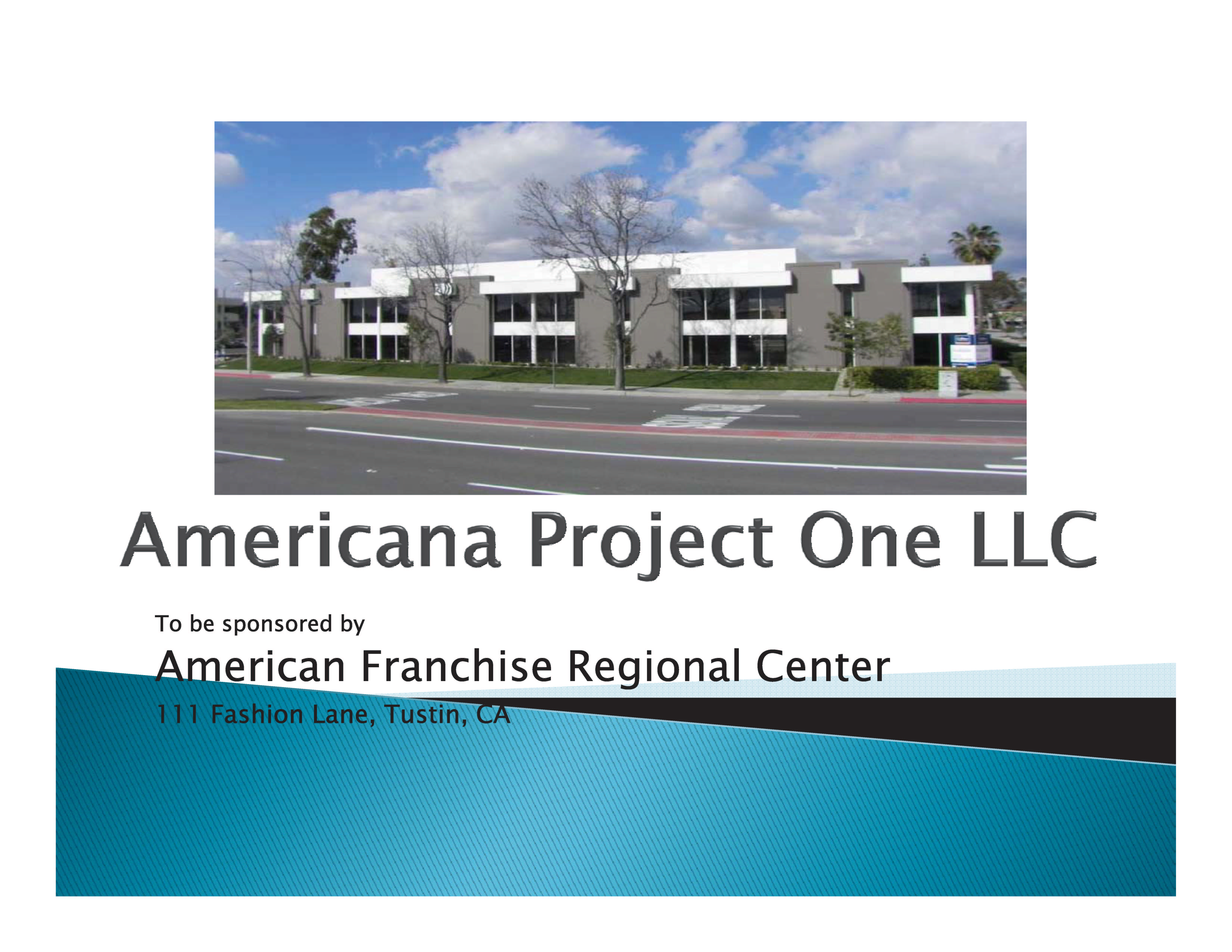 Americana Project One LLC

To be sponsored by

American Franchise Regional Center

111 Fashion Lane, Tustin, CA